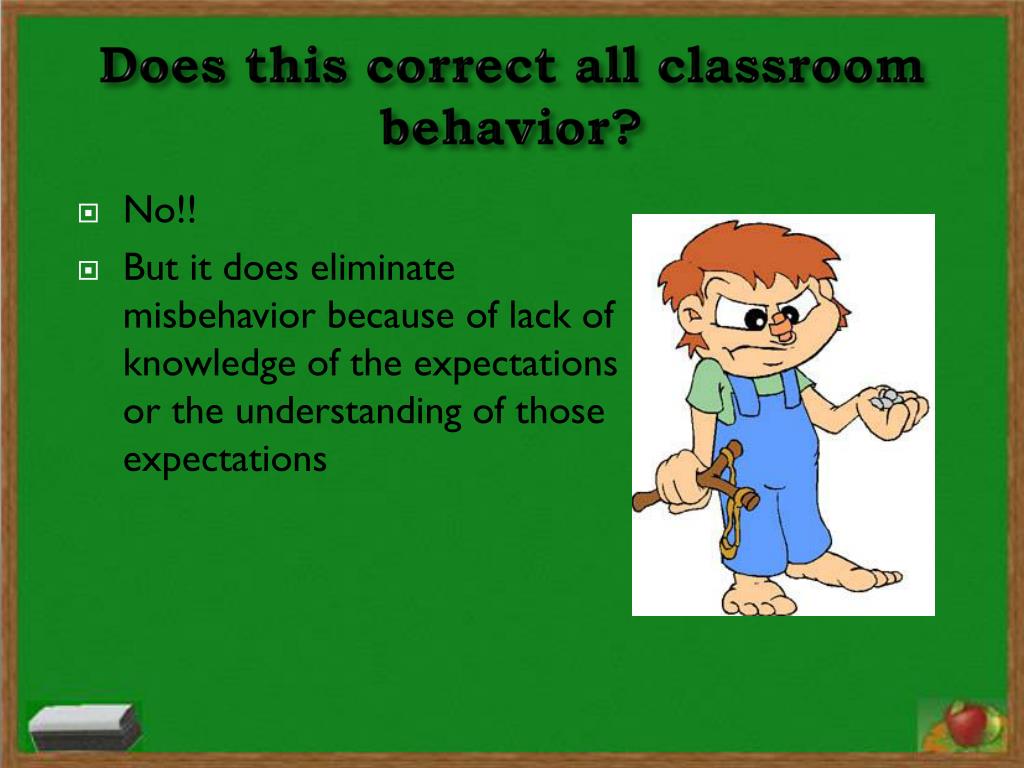 Does this correct all classroom behavior?

No!!

But it does eliminate misbehavior because of lack of knowledge of the expectations or the understanding of those expectations